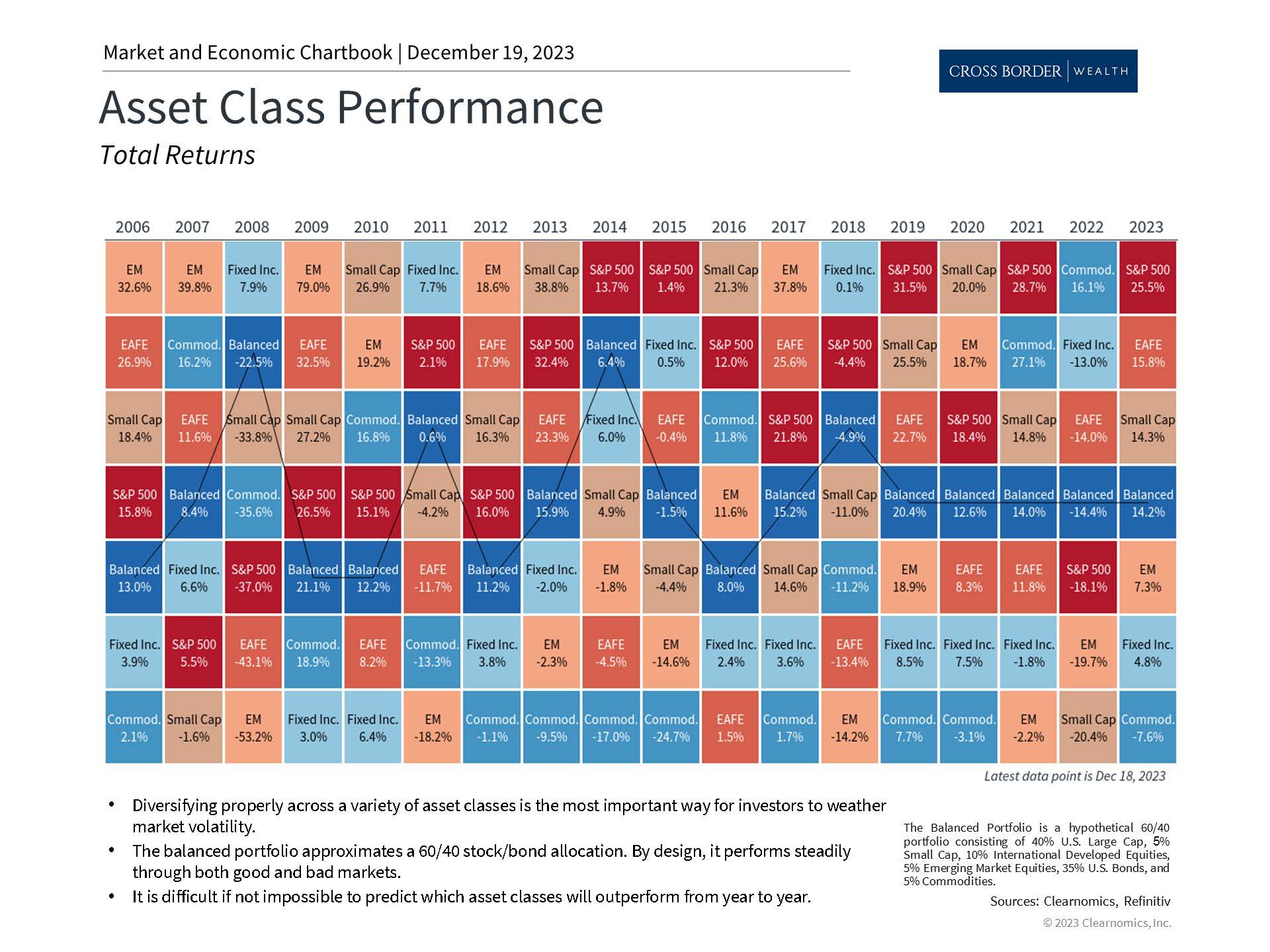 Market and Economic Chartbook | December 19, 2023

CROSS BORDER | WEALTH

Asset Class Performance

Total Returns

| 2006 | 2007 | 2008 | 2009 | 2010 | 2011 | 2012 | 2013 | 2014 | 2015 | 2016 | 2017 | 2018 | 2019 | 2020 | 2021 | 2022 | 2023 |
|---|---|---|---|---|---|---|---|---|---|---|---|---|---|---|---|---|---|
| EM 32.6% | EM 39.8% | Fixed Inc. 7.9% | EM 79.0% | Small Cap 26.9% | Fixed Inc. 7.7% | EM 18.6% | Small Cap 38.8% | S&P 500 13.7% | S&P 500 1.4% | Small Cap 21.3% | EM 37.8% | Fixed Inc. 0.1% | S&P 500 31.5% | Small Cap 20.0% | S&P 500 28.7% | Commod. 16.1% | S&P 500 25.5% |
| EAFE 26.9% | Commod. 16.2% | Balanced -22.5% | EAFE 32.5% | EM 19.2% | S&P 500 2.1% | EAFE 17.9% | S&P 500 32.4% | Balanced 6.4% | Fixed Inc. 0.5% | S&P 500 12.0% | EAFE 25.6% | S&P 500 -4.4% | Small Cap 25.5% | EM 18.7% | Commod. 27.1% | Fixed Inc. -13.0% | EAFE 15.8% |
| Small Cap 18.4% | EAFE 11.6% | Small Cap -33.8% | Small Cap 27.2% | Commod. 16.8% | Balanced 0.6% | Small Cap 16.3% | EAFE 23.3% | Fixed Inc. 6.0% | EAFE -0.4% | Commod. 11.8% | S&P 500 21.8% | Balanced -4.9% | EAFE 22.7% | S&P 500 18.4% | Small Cap 14.8% | EAFE -14.0% | Small Cap 14.3% |
| S&P 500 15.8% | Balanced 8.4% | Commod. -35.6% | S&P 500 26.5% | S&P 500 15.1% | Small Cap -4.2% | S&P 500 16.0% | Balanced 15.9% | Small Cap 4.9% | Balanced -1.5% | EM 11.6% | Balanced 15.2% | Small Cap -11.0% | Balanced 20.4% | Balanced 12.6% | Balanced 14.0% | Balanced -14.4% | Balanced 14.2% |
| Balanced 13.0% | Fixed Inc. 6.6% | S&P 500 -37.0% | Balanced 21.1% | Balanced 12.2% | EAFE -11.7% | Balanced 11.2% | Fixed Inc. -2.0% | EM -1.8% | Small Cap -4.4% | Balanced 8.0% | Small Cap 14.6% | Commod. -11.2% | EM 18.9% | EAFE 8.3% | EAFE 11.8% | S&P 500 -18.1% | EM 7.3% |
| Fixed Inc. 3.9% | S&P 500 5.5% | EAFE -43.1% | Commod. 18.9% | EAFE 8.2% | Commod. -13.3% | Fixed Inc. 3.8% | EM -2.3% | EAFE -4.5% | EM -14.6% | Fixed Inc. 2.4% | Fixed Inc. 3.6% | EAFE -13.4% | Fixed Inc. 8.5% | Fixed Inc. 7.5% | Fixed Inc. -1.8% | EM -19.7% | Fixed Inc. 4.8% |
| Commod. 2.1% | Small Cap -1.6% | EM -53.2% | Fixed Inc. 3.0% | Fixed Inc. 6.4% | EM -18.2% | Commod. -1.1% | Commod. -9.5% | Commod. -17.0% | Commod. -24.7% | EAFE 1.5% | Commod. 1.7% | EM -14.2% | Commod. 7.7% | Commod. -3.1% | EM -2.2% | Small Cap -20.4% | Commod. -7.6% |

Latest data point is Dec 18, 2023

• Diversifying properly across a variety of asset classes is the most important way for investors to weather market volatility.
• The balanced portfolio approximates a 60/40 stock/bond allocation. By design, it performs steadily through both good and bad markets.
• It is difficult if not impossible to predict which asset classes will outperform from year to year.

The Balanced Portfolio is a hypothetical 60/40 portfolio consisting of 40% U.S. Large Cap, 5% Small Cap, 10% International Developed Equities, 5% Emerging Market Equities, 35% U.S. Bonds, and 5% Commodities.

Sources: Clearnomics, Refinitiv

© 2023 Clearnomics, Inc.